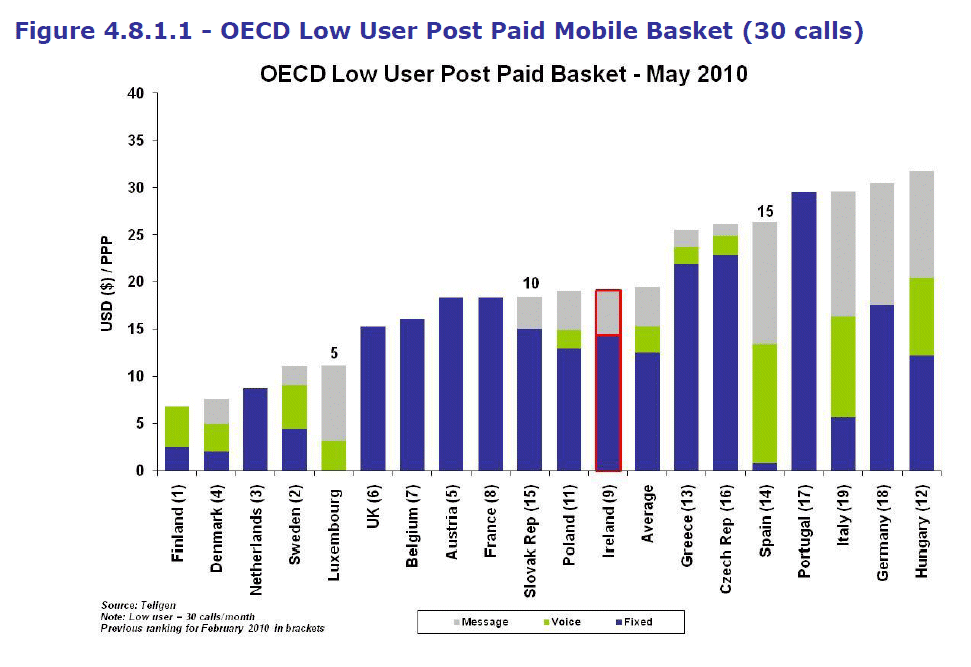 Figure 4.8.1.1 - OECD Low User Post Paid Mobile Basket (30 calls)

OECD Low User Post Paid Basket - May 2010

USD ($) / PPP

40
35
30
25
20
15
10
5
0

5
10
15

Finland (1)
Denmark (4)
Netherlands (3)
Sweden (2)
Luxembourg
UK (6)
Belgium (7)
Austria (5)
France (8)
Slovak Rep (15)
Poland (11)
Ireland (9)
Average
Greece (13)
Czech Rep (16)
Spain (14)
Portugal (17)
Italy (19)
Germany (18)
Hungary (12)

Source: Teligen
Note: Low user = 30 calls/month
Previous ranking for February 2010 in brackets

Message
Voice
Fixed